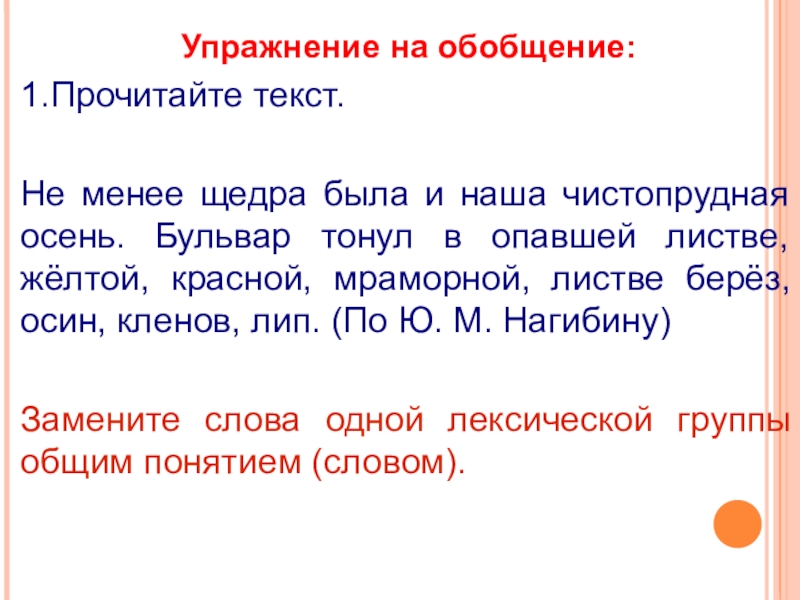 Упражнение на обобщение:

1.Прочитайте текст.

Не менее щедра была и наша чистопрудная осень. Бульвар тонул в опавшей листве, жёлтой, красной, мраморной, листве берёз, осин, кленов, лип. (По Ю. М. Нагибину)

Замените слова одной лексической группы общим понятием (словом).